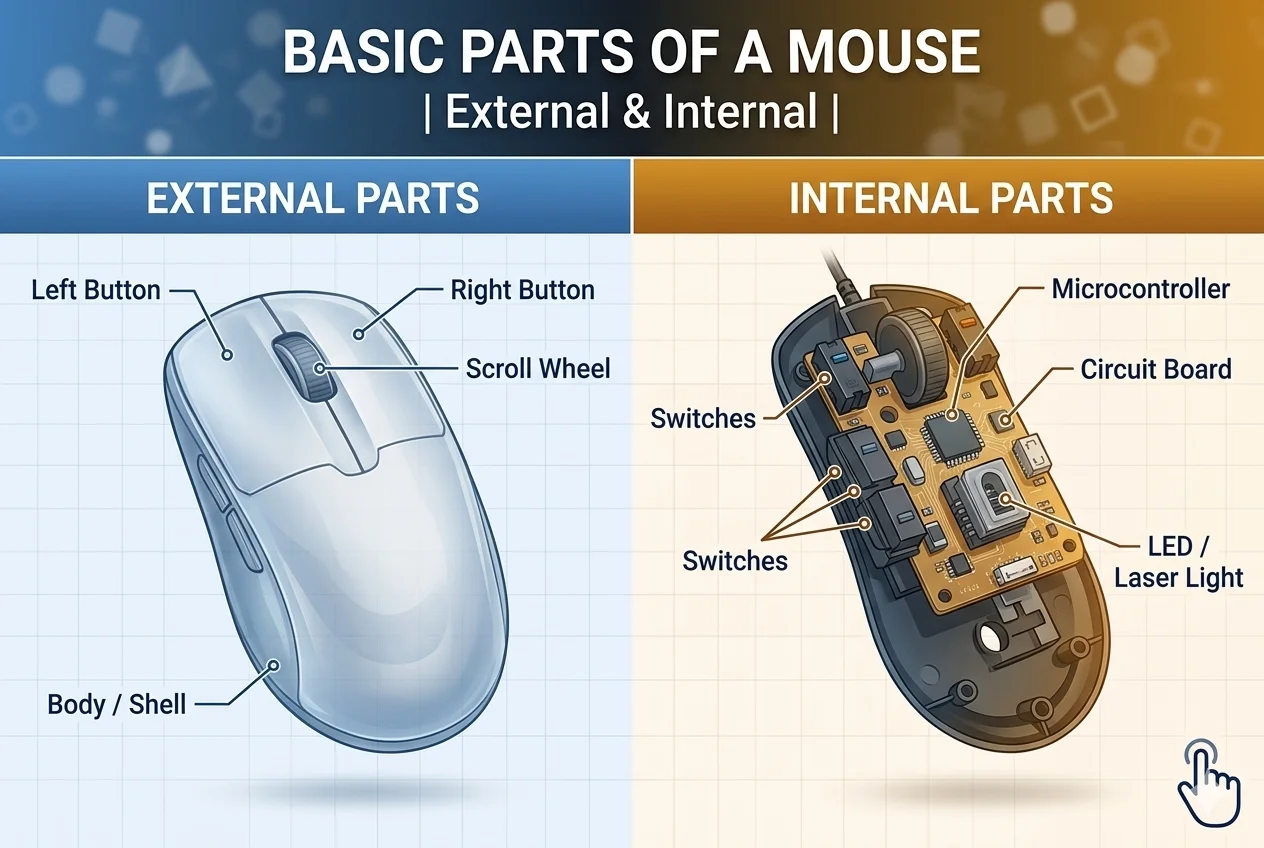 BASIC PARTS OF A MOUSE
| External & Internal |

EXTERNAL PARTS

Left Button
Right Button
Scroll Wheel
Body / Shell

INTERNAL PARTS

Microcontroller
Circuit Board
Switches
Switches
LED / Laser Light